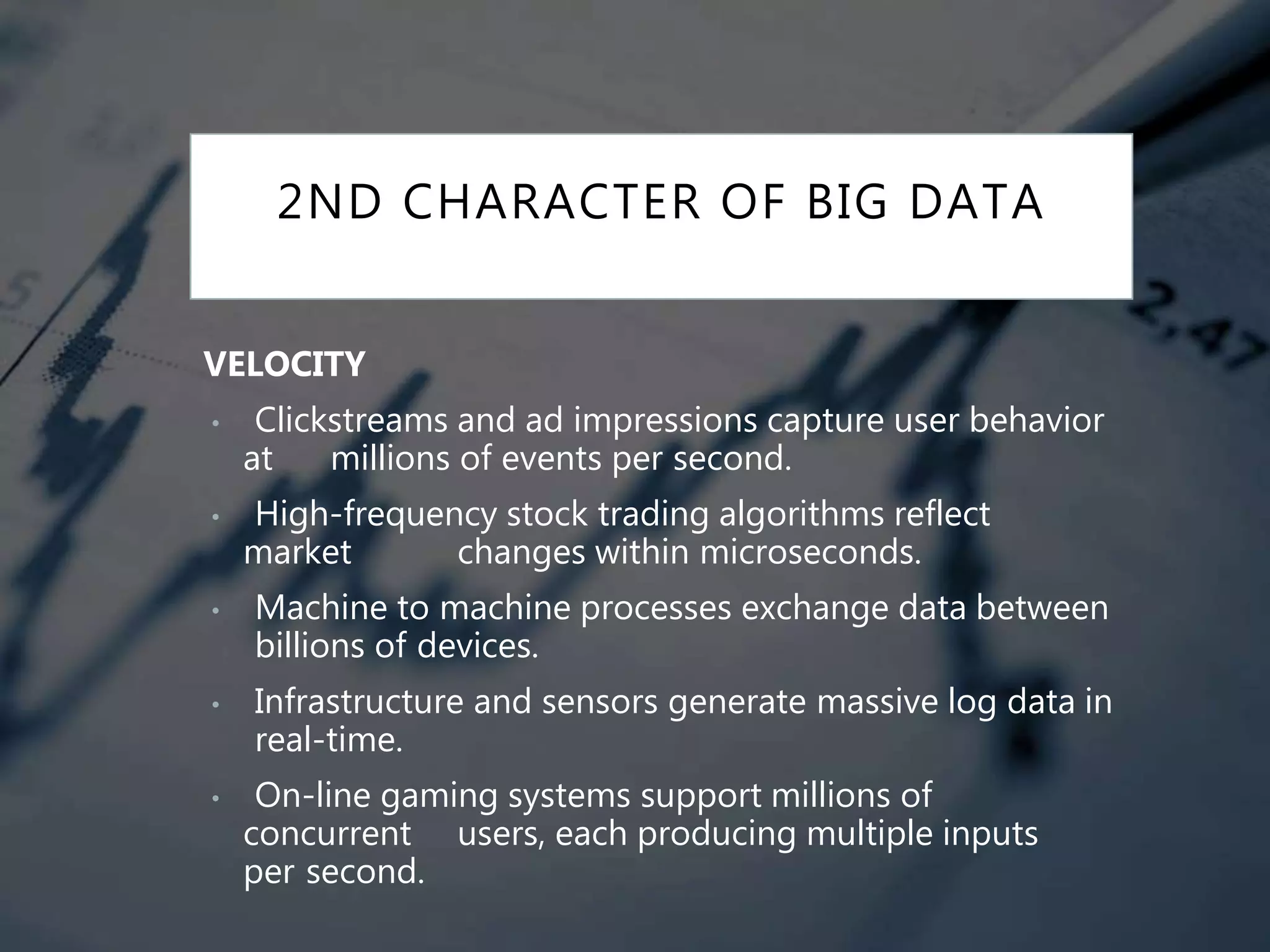 2ND CHARACTER OF BIG DATA

VELOCITY

• Clickstreams and ad impressions capture user behavior at millions of events per second.

• High-frequency stock trading algorithms reflect market changes within microseconds.

• Machine to machine processes exchange data between billions of devices.

• Infrastructure and sensors generate massive log data in real-time.

• On-line gaming systems support millions of concurrent users, each producing multiple inputs per second.